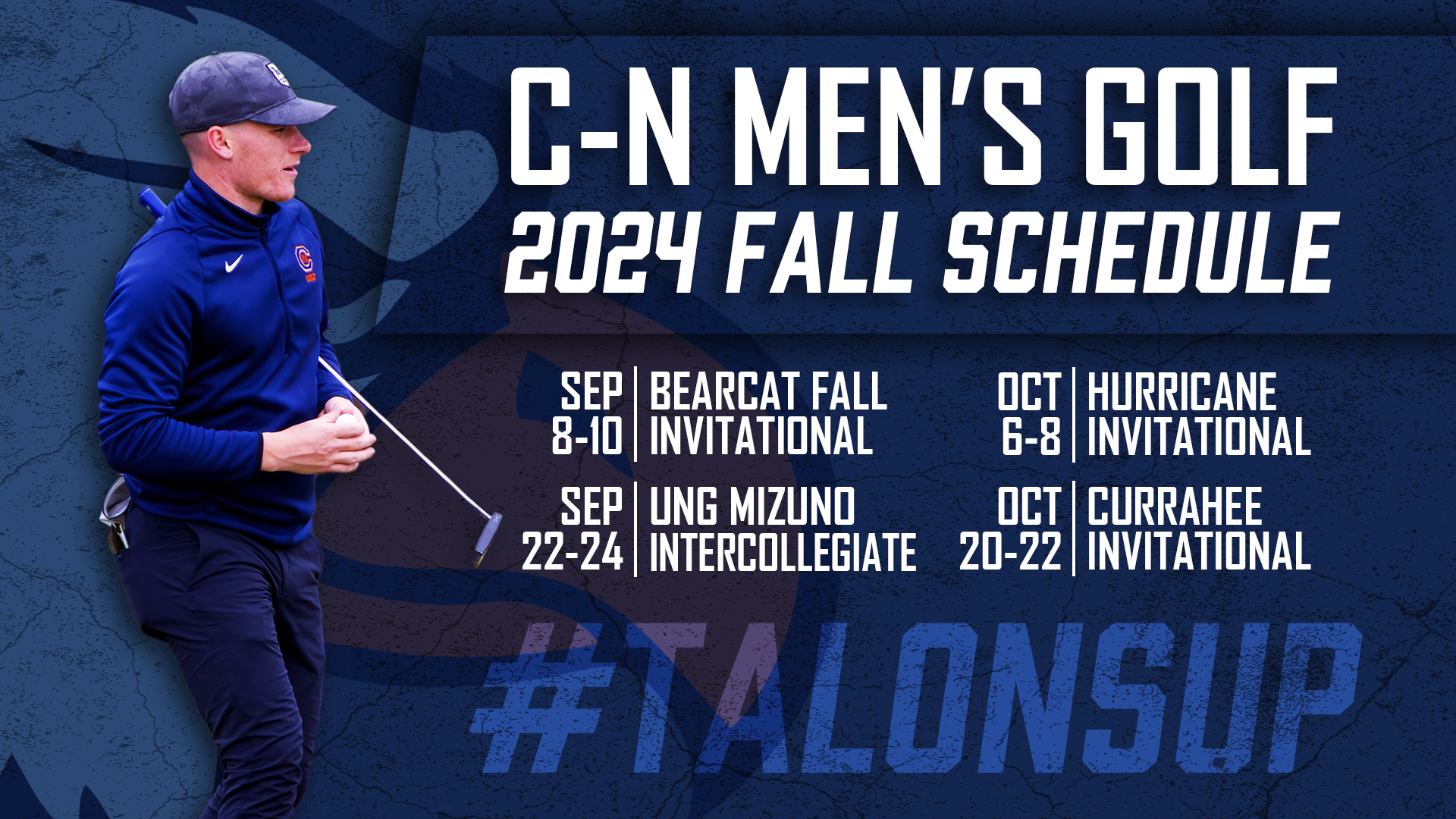 C-N MEN'S GOLF
2024 FALL SCHEDULE

SEP 8-10 | BEARCAT FALL INVITATIONAL

SEP 22-24 | UNG MIZUNO INTERCOLLEGIATE

OCT 6-8 | HURRICANE INVITATIONAL

OCT 20-22 | CURRAHEE INVITATIONAL

#TALONSUP